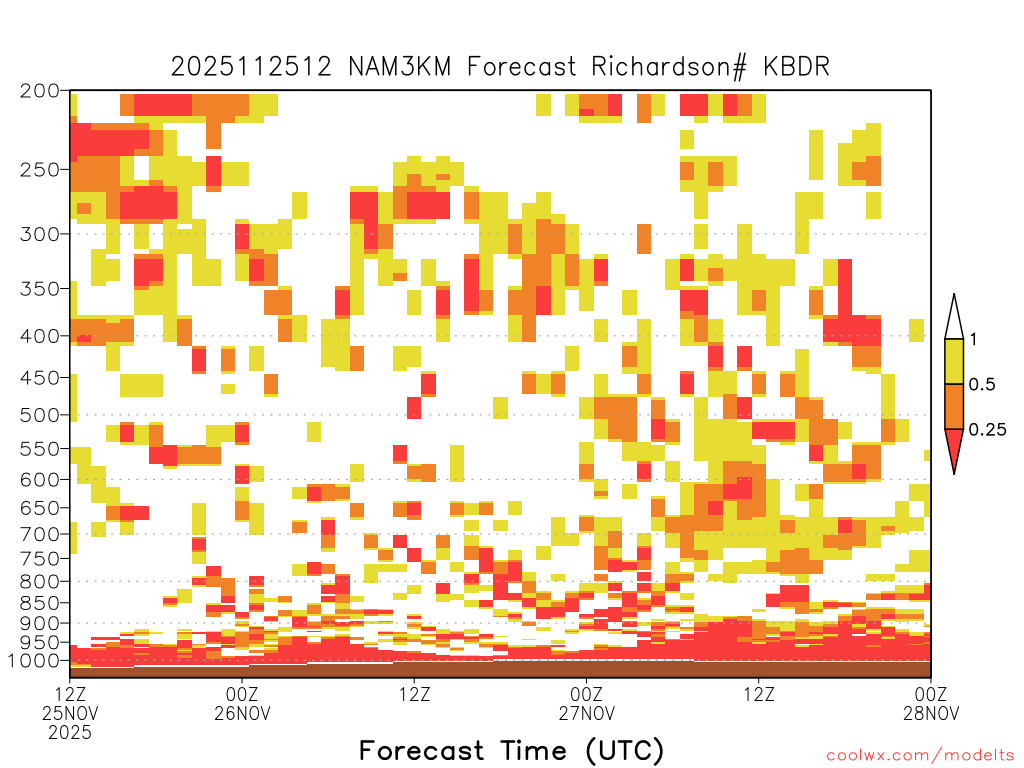 2025112512 NAM3KM Forecast Richardson# KBDR

200
250
300
350
400
450
500
550
600
650
700
750
800
850
900
950
1000

1
0.5
0.25

12Z
25NOV
2025
00Z
26NOV
12Z
00Z
27NOV
12Z
00Z
28NOV

Forecast Time (UTC)

coolwx.com/modelts